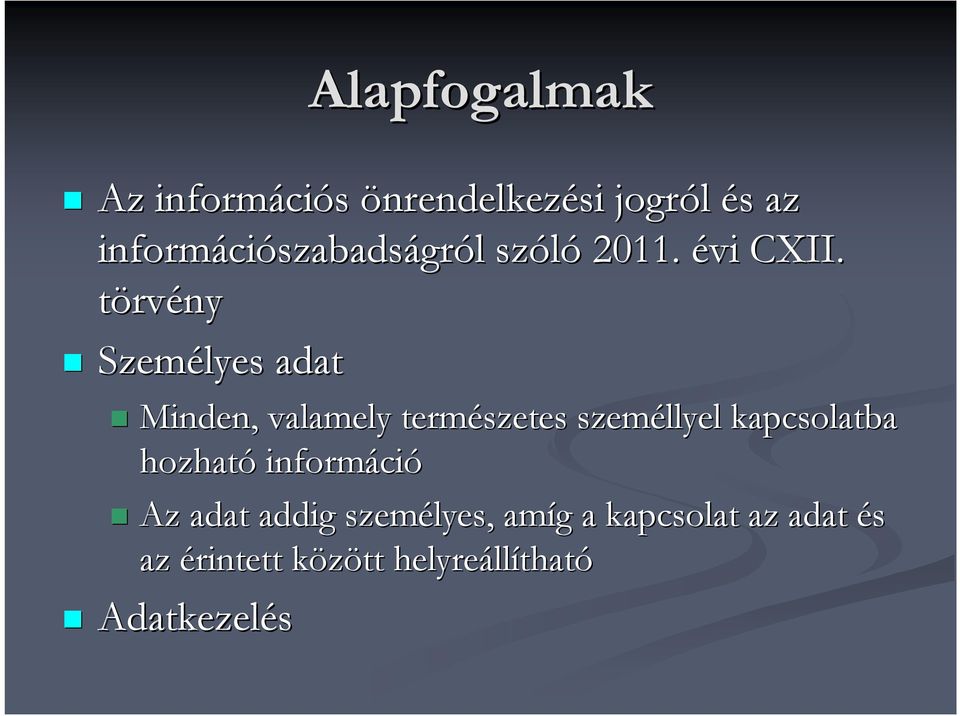 Alapfogalmak

Az információs önrendelkezési jogról és az információszabadságról szóló 2011. évi CXII. törvény

Személyes adat

Minden, valamely természetes személlyel kapcsolatba hozható információ

Az adat addig személyes, amíg a kapcsolat az adat és az érintett között helyreállítható

Adatkezelés